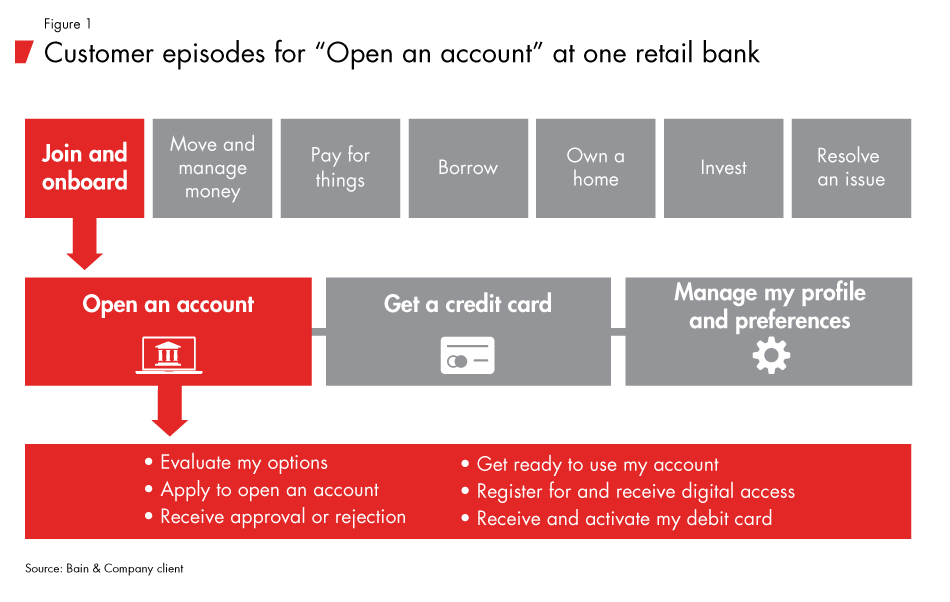 Figure 1

Customer episodes for “Open an account” at one retail bank

Join and onboard

Move and manage money

Pay for things

Borrow

Own a home

Invest

Resolve an issue

Open an account

Get a credit card

Manage my profile and preferences

• Evaluate my options
• Apply to open an account
• Receive approval or rejection

• Get ready to use my account
• Register for and receive digital access
• Receive and activate my debit card

Source: Bain & Company client